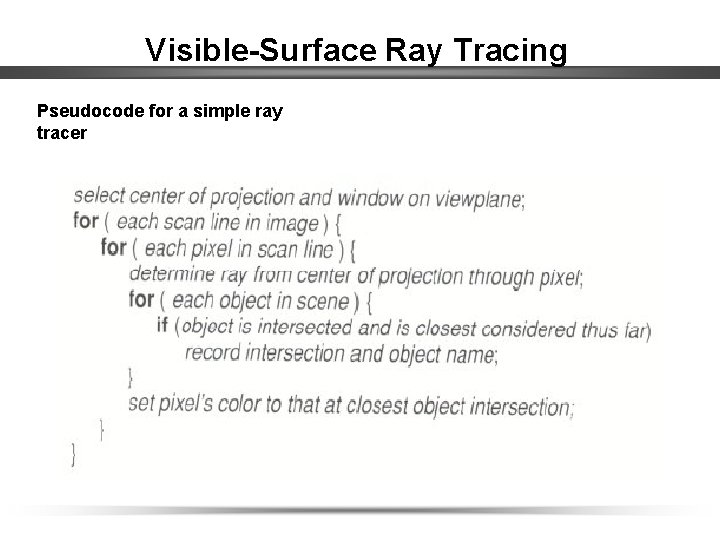 Visible-Surface Ray Tracing

Pseudocode for a simple ray tracer

select center of projection and window on viewplane;
for ( each scan line in image ) {
for ( each pixel in scan line ) {
determine ray from center of projection through pixel;
for ( each object in scene ) {
if (object is intersected and is closest considered thus far)
record intersection and object name;
}
set pixel's color to that at closest object intersection;
}
}